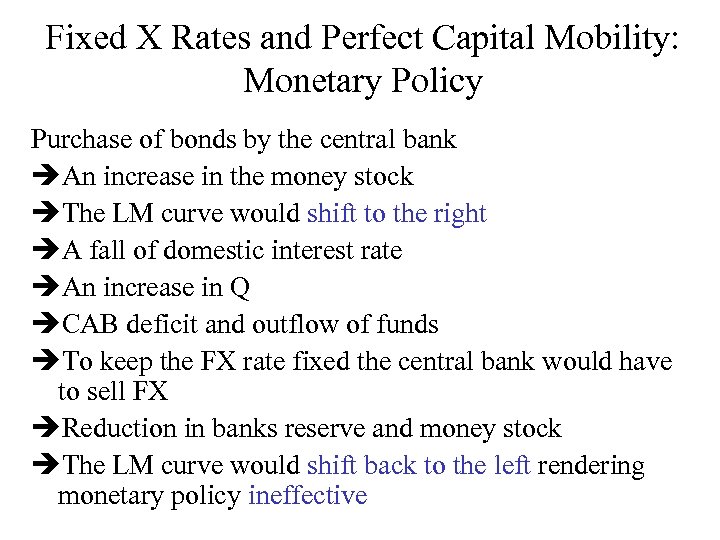 Fixed X Rates and Perfect Capital Mobility: Monetary Policy

Purchase of bonds by the central bank
➔An increase in the money stock
➔The LM curve would shift to the right
➔A fall of domestic interest rate
➔An increase in Q
➔CAB deficit and outflow of funds
➔To keep the FX rate fixed the central bank would have to sell FX
➔Reduction in banks reserve and money stock
➔The LM curve would shift back to the left rendering monetary policy ineffective